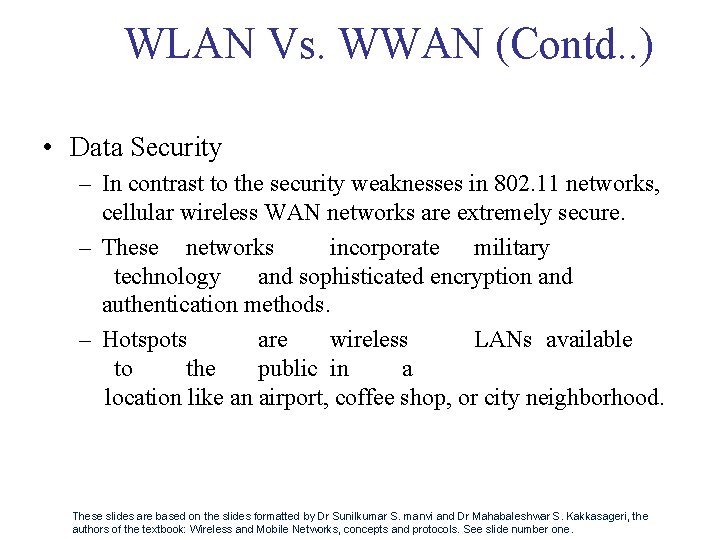 WLAN Vs. WWAN (Contd..)

• Data Security

– In contrast to the security weaknesses in 802.11 networks, cellular wireless WAN networks are extremely secure.

– These networks incorporate military technology and sophisticated encryption and authentication methods.

– Hotspots are wireless LANs available to the public in a location like an airport, coffee shop, or city neighborhood.

These slides are based on the slides formatted by Dr Sunilkumar S. manvi and Dr Mahabaleshwar S. Kakkasageri, the authors of the textbook: Wireless and Mobile Networks, concepts and protocols. See slide number one.